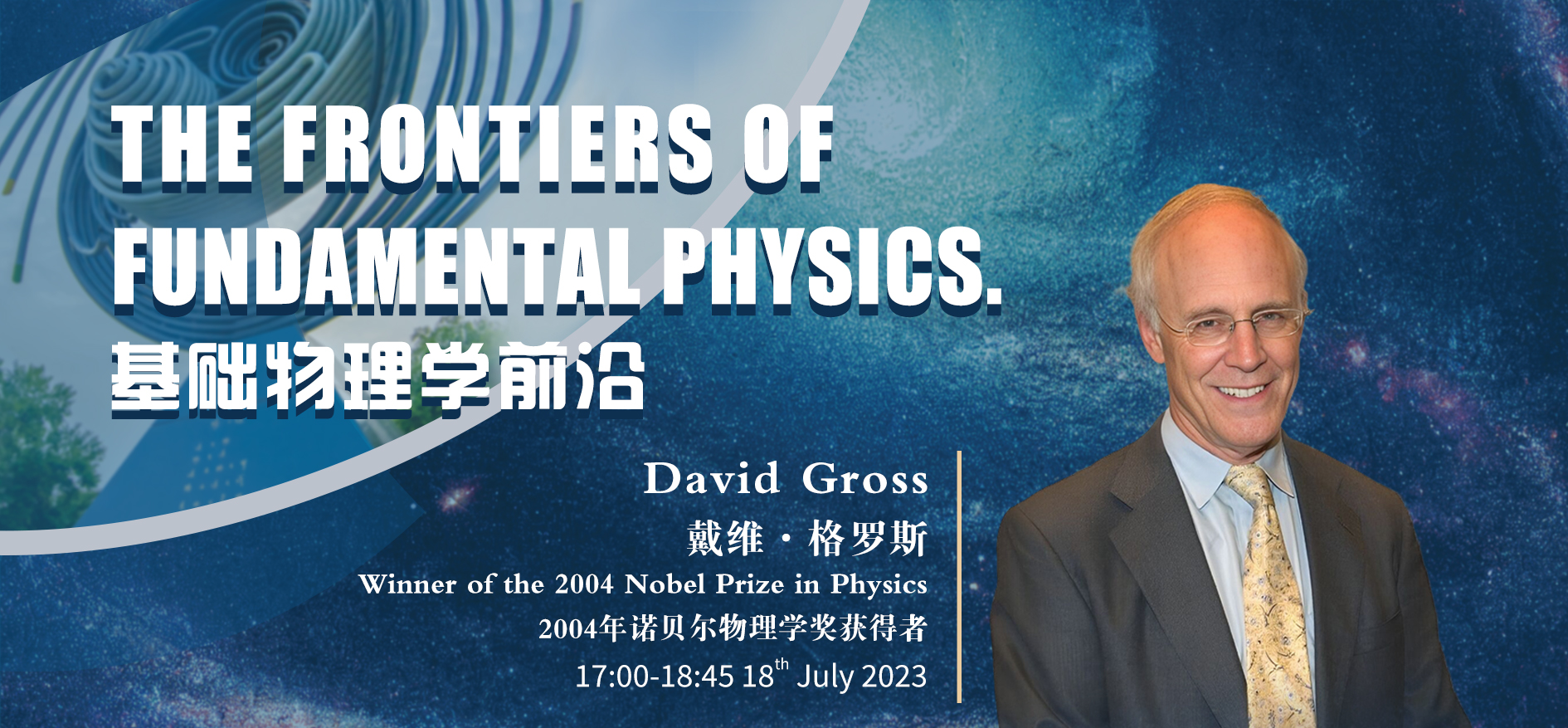 THE FRONTIERS OF FUNDAMENTAL PHYSICS.
基础物理学前沿

David Gross
戴维·格罗斯
Winner of the 2004 Nobel Prize in Physics
2004年诺贝尔物理学奖获得者
17:00-18:45 18$^{th}$ July 2023